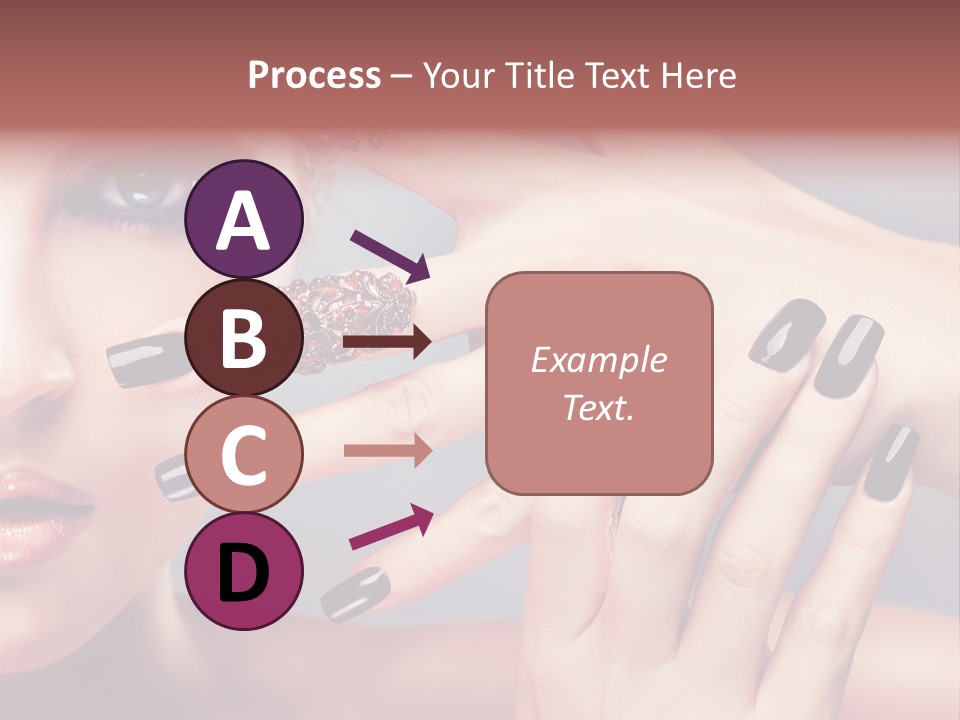 Process – Your Title Text Here

A

B

C

D

Example Text.